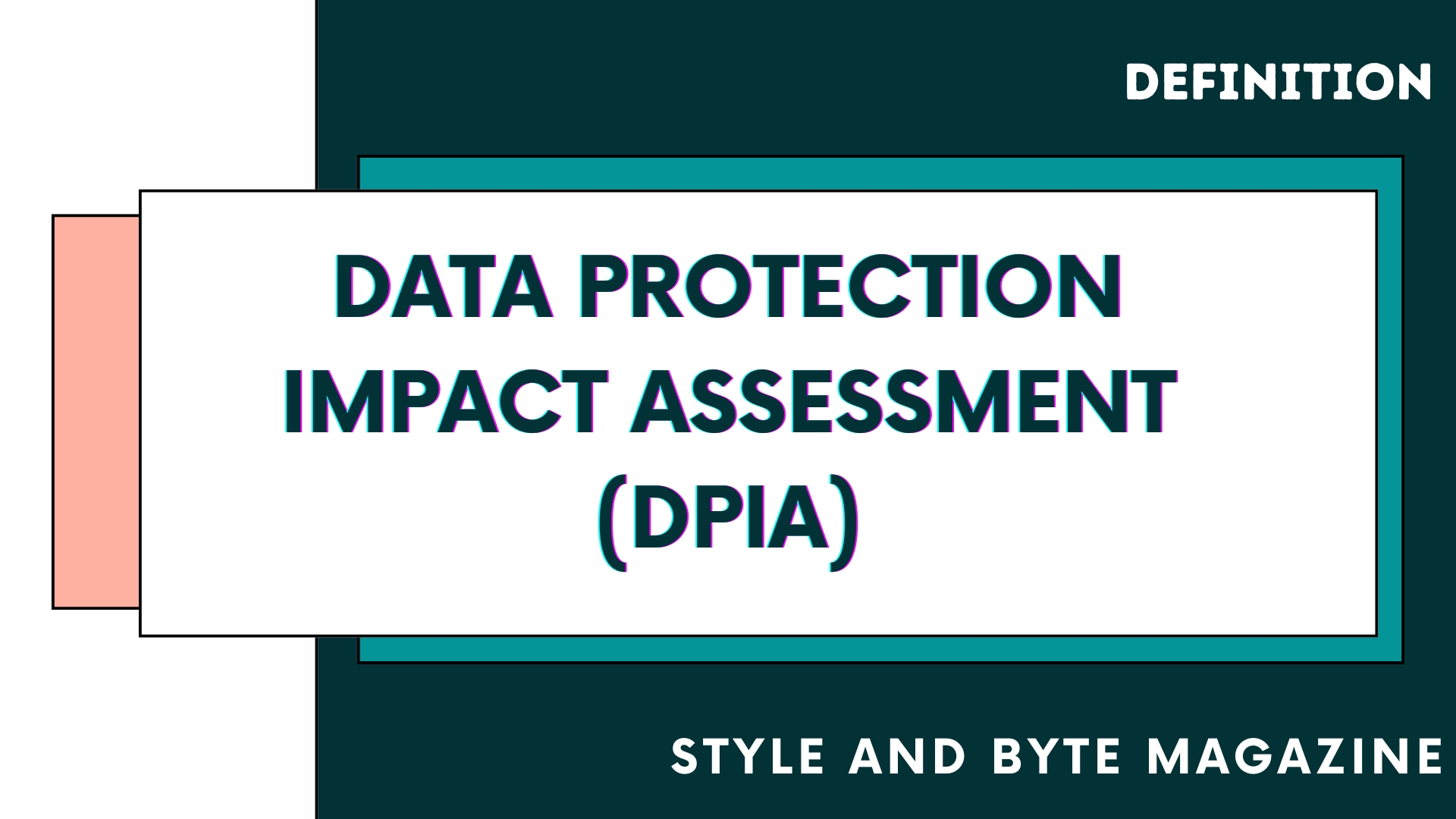 DEFINITION

DATA PROTECTION IMPACT ASSESSMENT (DPIA)

STYLE AND BYTE MAGAZINE